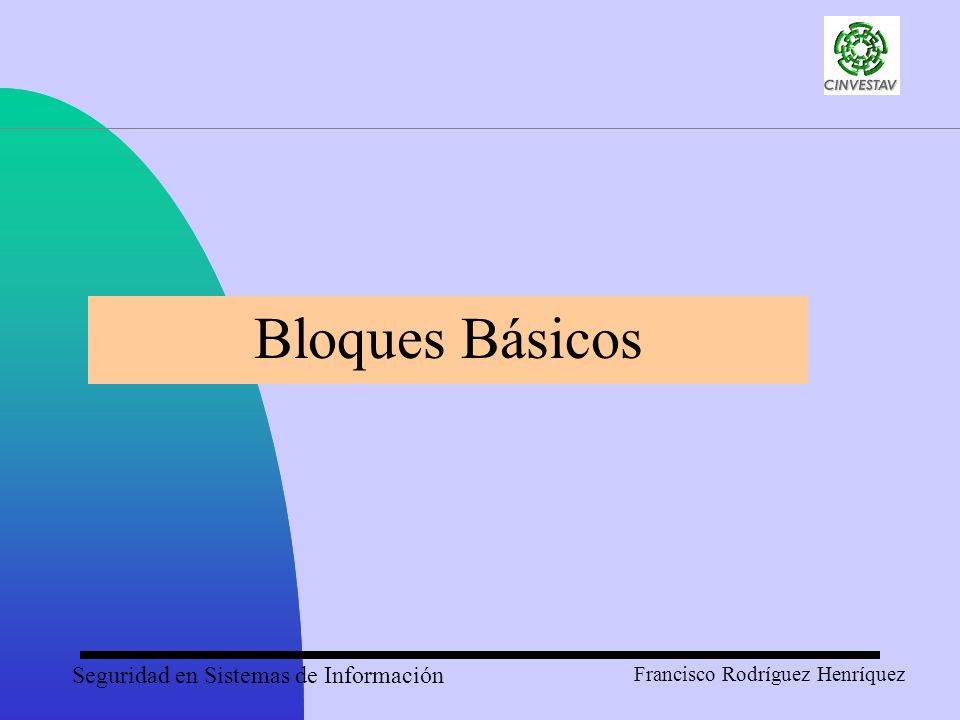 CINVESTAV

Bloques Básicos

Seguridad en Sistemas de Información

Francisco Rodríguez Henríquez